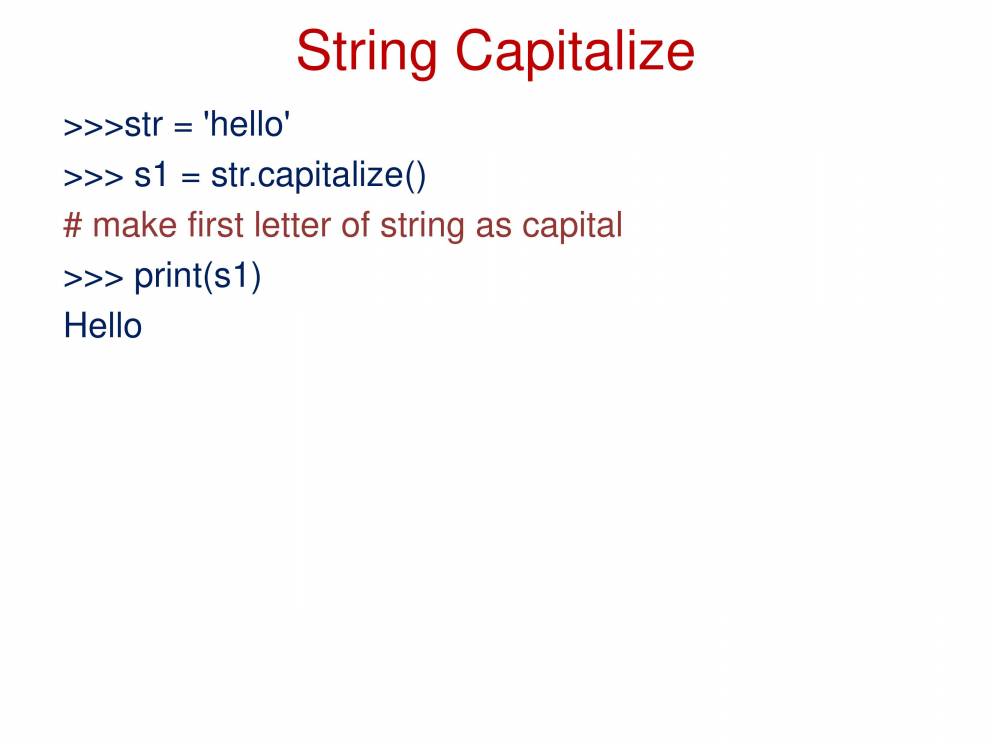 String Capitalize

>>>str = 'hello'

>>> s1 = str.capitalize()

# make first letter of string as capital

>>> print(s1)

Hello